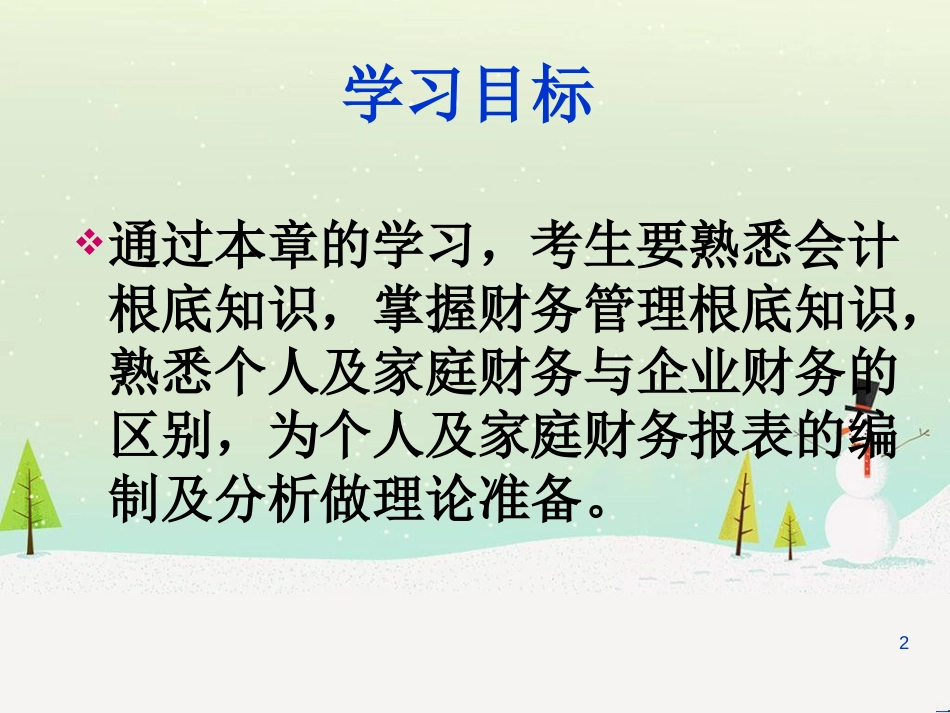 学习目标

❖通过本章的学习，考生要熟悉会计根底知识，掌握财务管理根底知识，熟悉个人及家庭财务与企业财务的区别，为个人及家庭财务报表的编制及分析做理论准备。

2